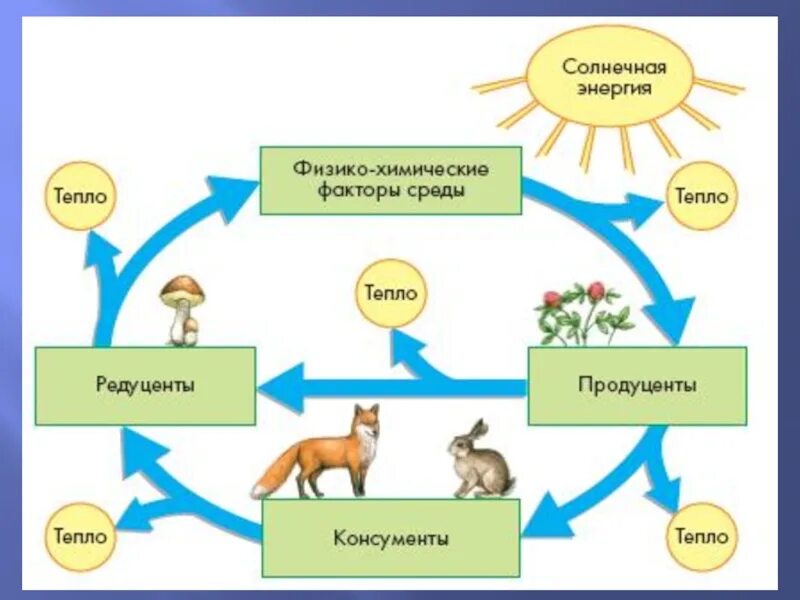 Солнечная энергия

Тепло

Физико-химические факторы среды

Тепло

Тепло

Редуценты

Продуценты

Тепло

Консументы

Тепло